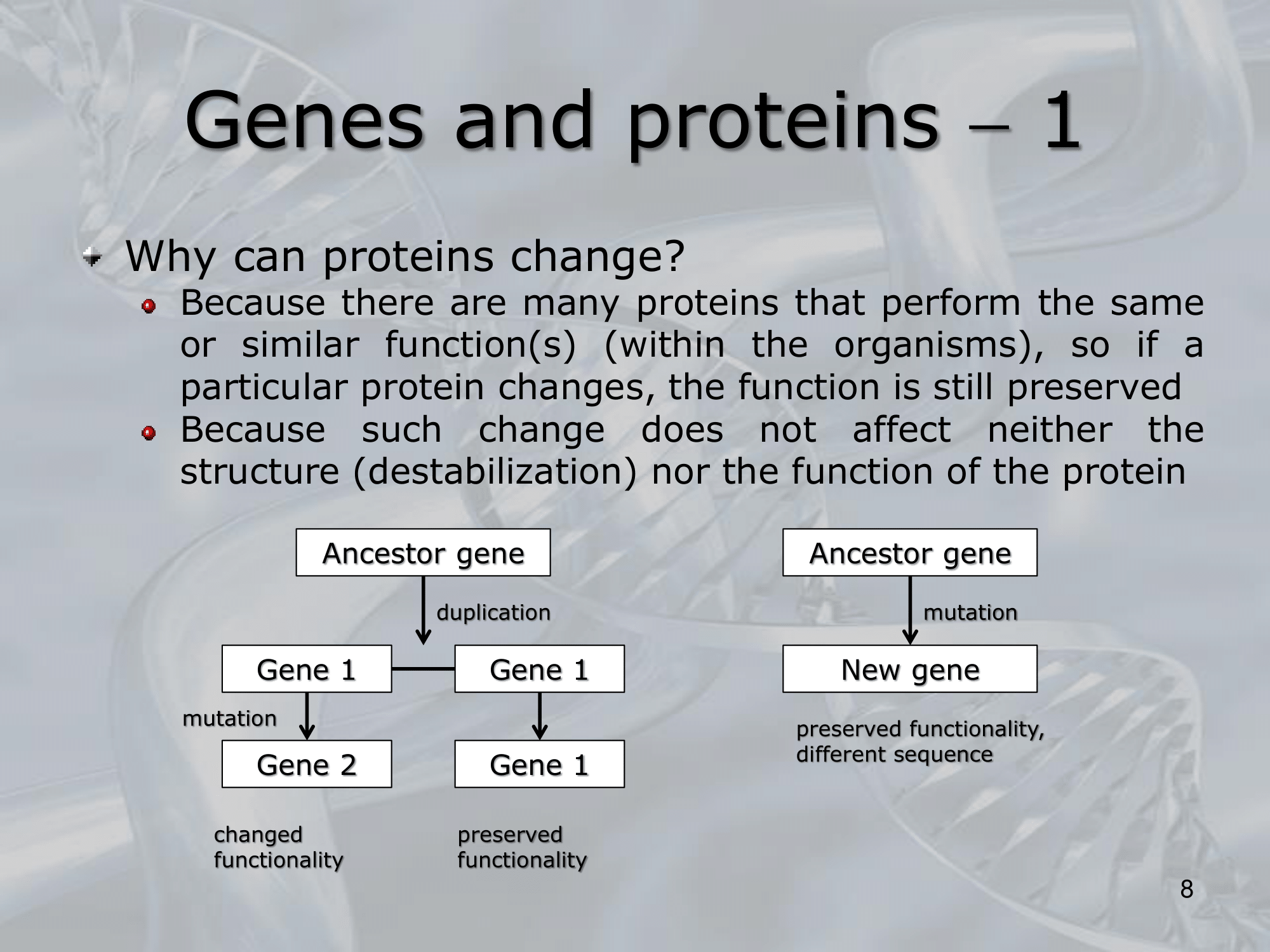 Genes and proteins – 1

Why can proteins change?

Because there are many proteins that perform the same or similar function(s) (within the organisms), so if a particular protein changes, the function is still preserved

Because such change does not affect neither the structure (destabilization) nor the function of the protein

Ancestor gene

duplication

Gene 1

Gene 1

mutation

Gene 2

Gene 1

changed functionality

preserved functionality

Ancestor gene

mutation

New gene

preserved functionality, different sequence

8